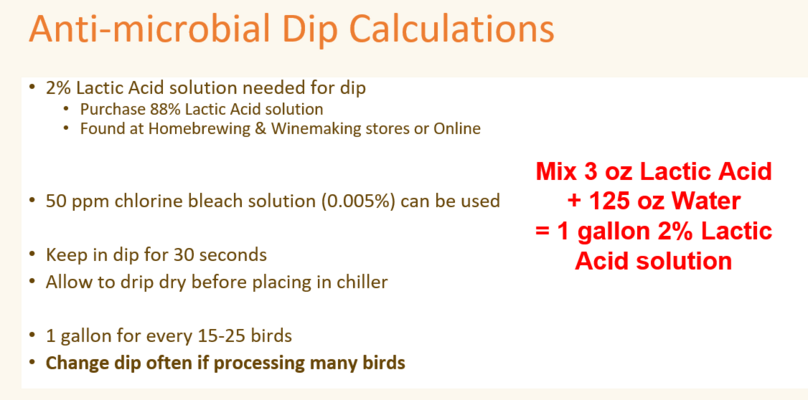 Anti-microbial Dip Calculations

• 2% Lactic Acid solution needed for dip
  • Purchase 88% Lactic Acid solution
  • Found at Homebrewing & Winemaking stores or Online

• 50 ppm chlorine bleach solution (0.005%) can be used

• Keep in dip for 30 seconds
• Allow to drip dry before placing in chiller

• 1 gallon for every 15-25 birds
• Change dip often if processing many birds

Mix 3 oz Lactic Acid + 125 oz Water = 1 gallon 2% Lactic Acid solution